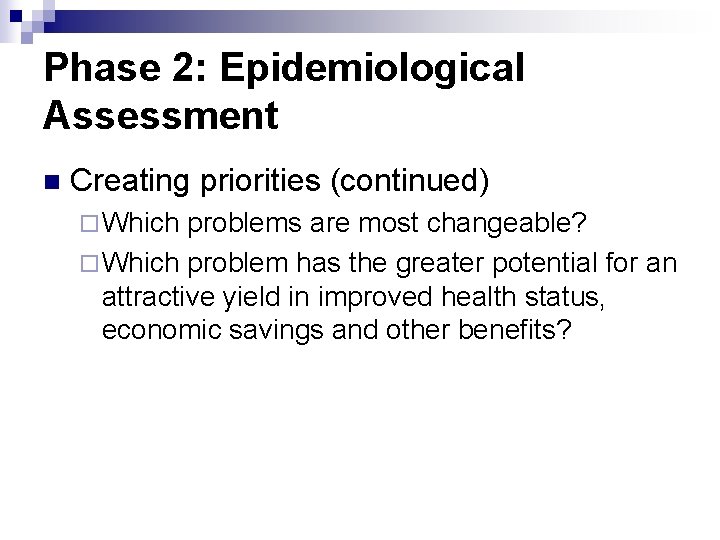 Phase 2: Epidemiological Assessment

■ Creating priorities (continued)

□ Which problems are most changeable?

□ Which problem has the greater potential for an attractive yield in improved health status, economic savings and other benefits?